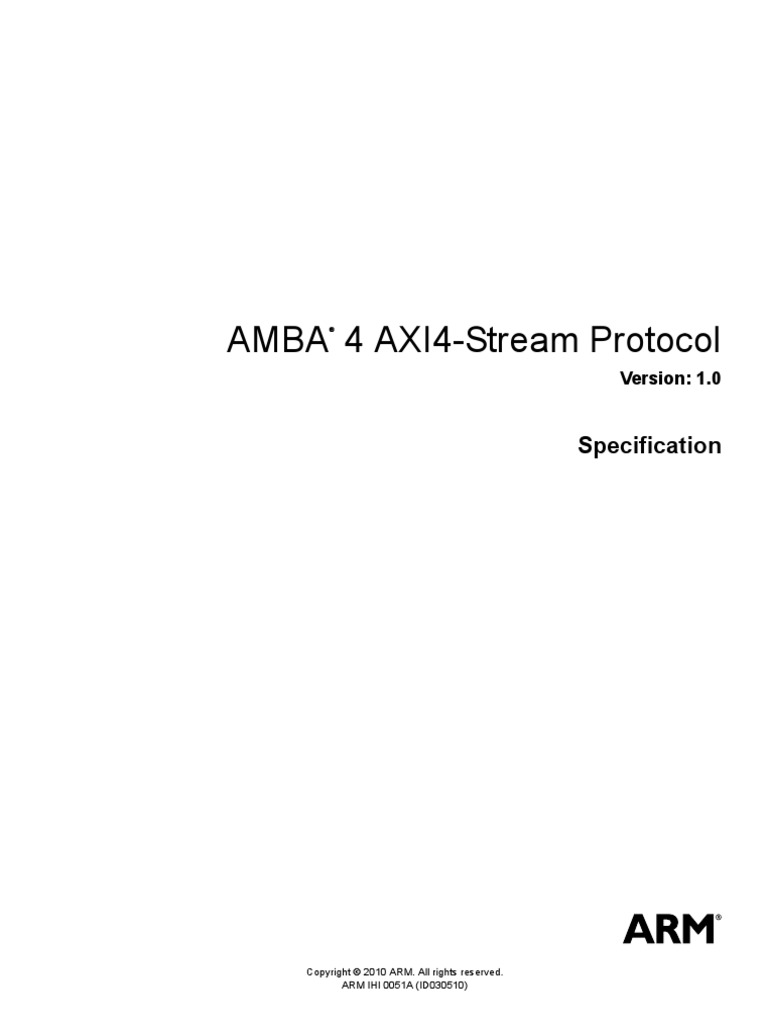 AMBA® 4 AXI4-Stream Protocol

Version: 1.0

Specification

ARM®

Copyright © 2010 ARM. All rights reserved.
ARM IHI 0051A (ID030510)